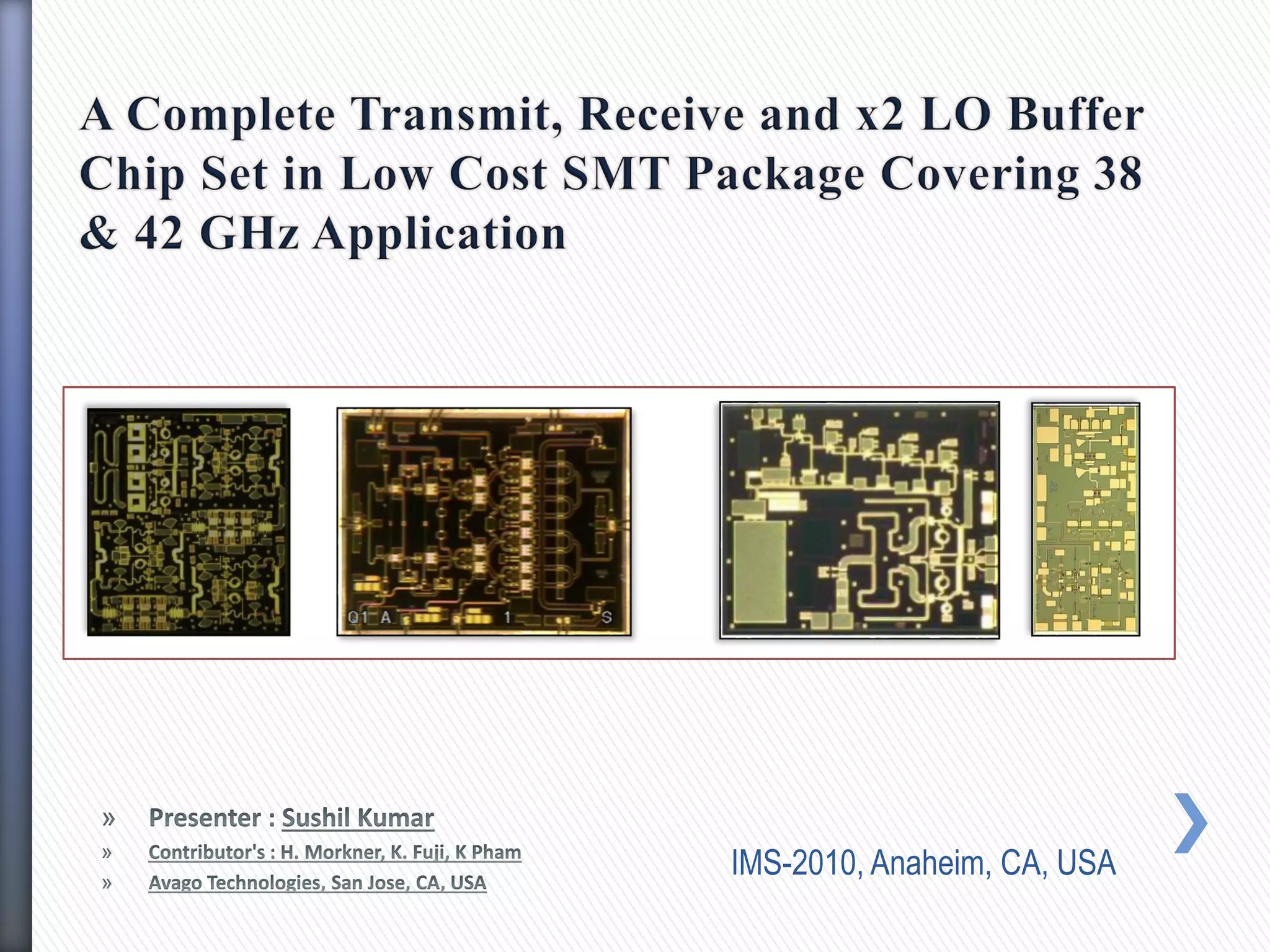 A Complete Transmit, Receive and x2 LO Buffer Chip Set in Low Cost SMT Package Covering 38 & 42 GHz Application

Q1 A 1 S

» Presenter : Sushil Kumar
» Contributor's : H. Morkner, K. Fuji, K Pham
» Avago Technologies, San Jose, CA, USA

IMS-2010, Anaheim, CA, USA